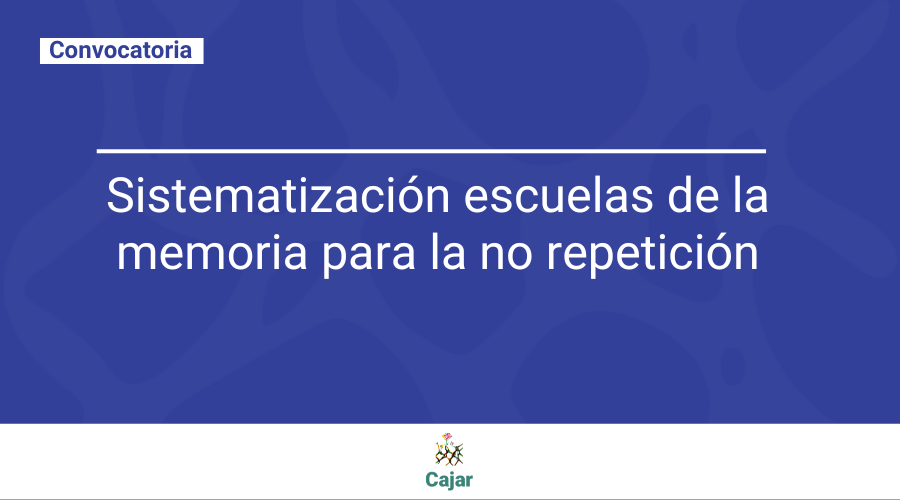 Convocatoria

Sistematización escuelas de la memoria para la no repetición

Cajar